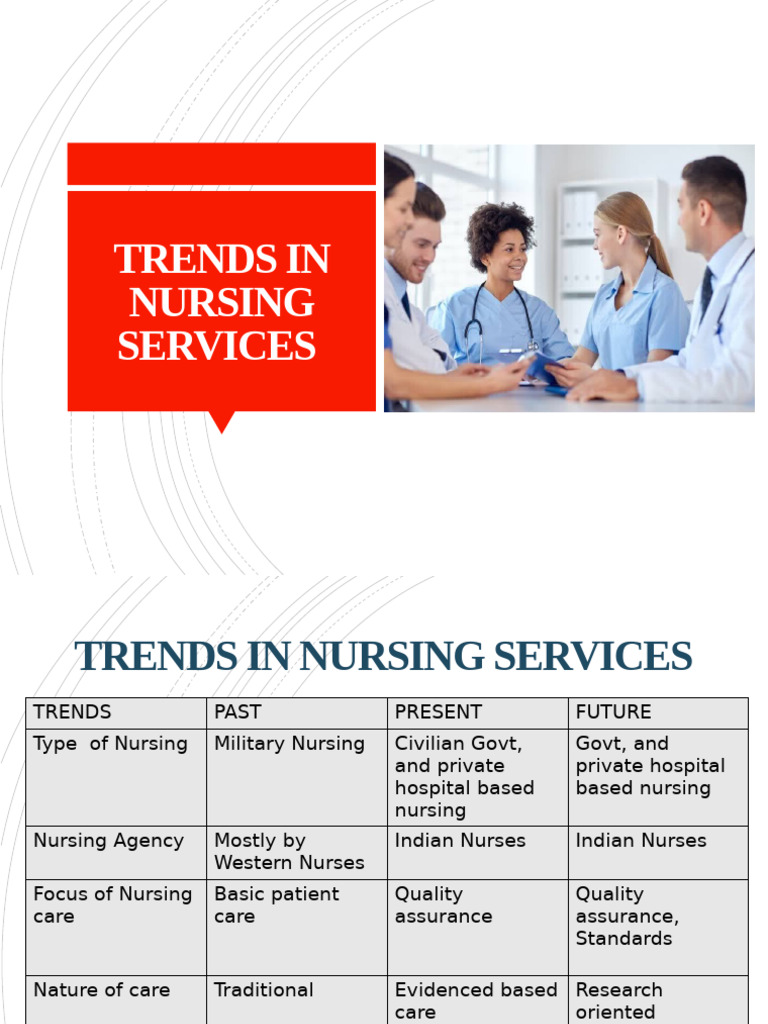 TRENDS IN NURSING SERVICES

TRENDS IN NURSING SERVICES

| TRENDS | PAST | PRESENT | FUTURE |
|---|---|---|---|
| Type of Nursing | Military Nursing | Civilian Govt, and private hospital based nursing | Govt, and private hospital based nursing |
| Nursing Agency | Mostly by Western Nurses | Indian Nurses | Indian Nurses |
| Focus of Nursing care | Basic patient care | Quality assurance | Quality assurance, Standards |
| Nature of care | Traditional | Evidenced based care | Research oriented |